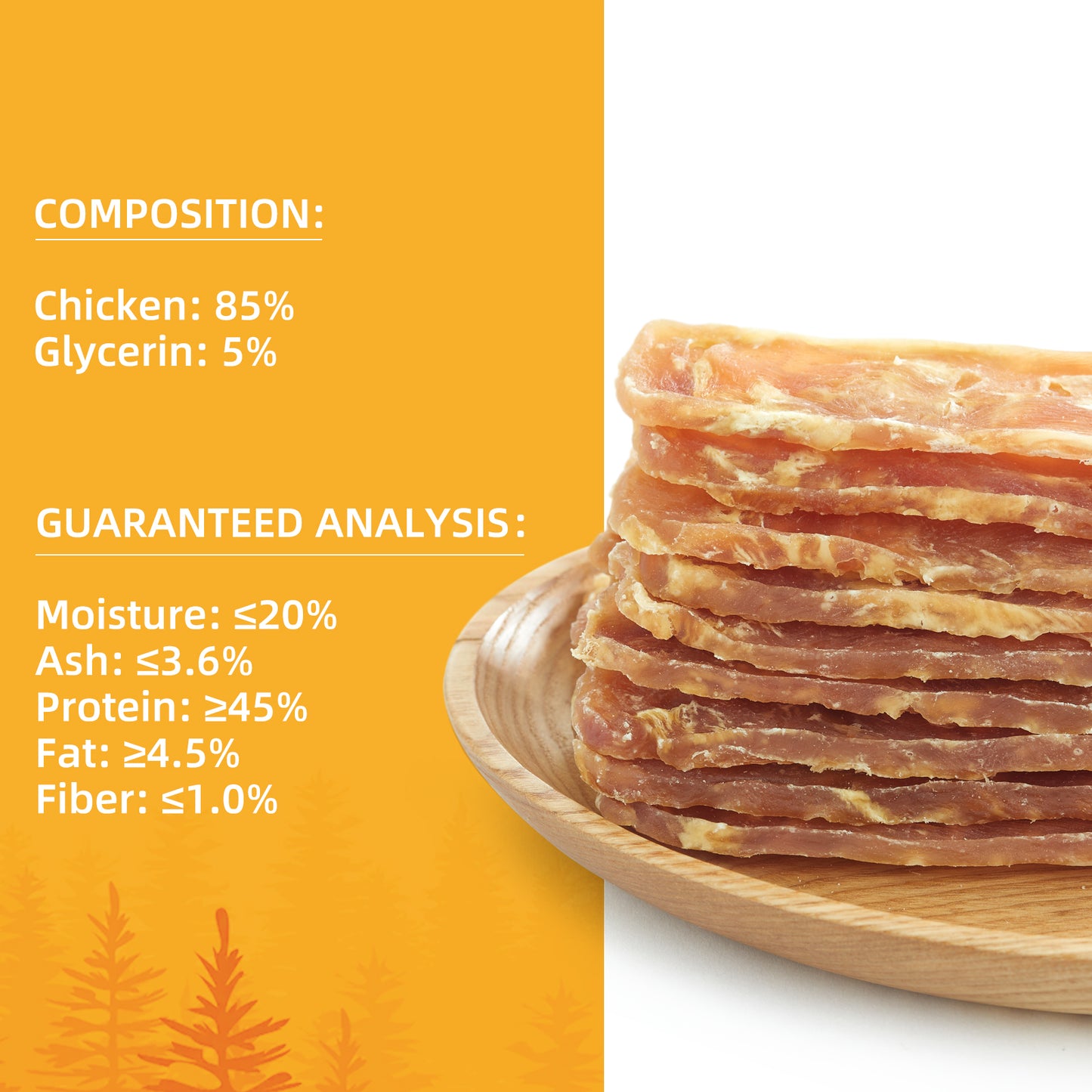 COMPOSITION:

Chicken: 85%
Glycerin: 5%

GUARANTEED ANALYSIS：

Moisture: ≤20%
Ash: ≤3.6%
Protein: ≥45%
Fat: ≥4.5%
Fiber: ≤1.0%